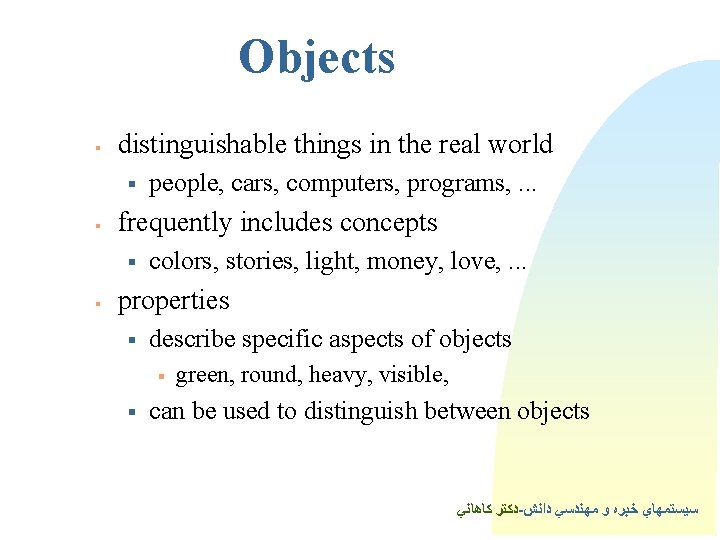 Objects

- distinguishable things in the real world
  - people, cars, computers, programs, ...
- frequently includes concepts
  - colors, stories, light, money, love, ...
- properties
  - describe specific aspects of objects
    - green, round, heavy, visible,
  - can be used to distinguish between objects

سيستمهاي خبره و مهندسي دانش-دكتر كاهاني